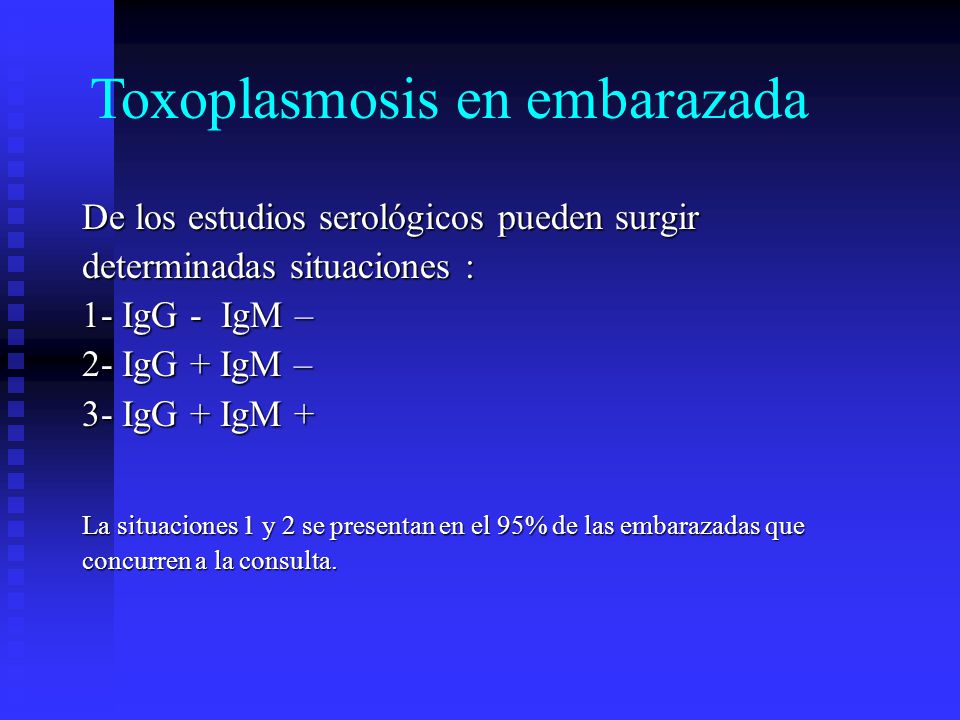 Toxoplasmosis en embarazada

De los estudios serológicos pueden surgir determinadas situaciones :

1- IgG - IgM –

2- IgG + IgM –

3- IgG + IgM +

La situaciones 1 y 2 se presentan en el 95% de las embarazadas que concurren a la consulta.